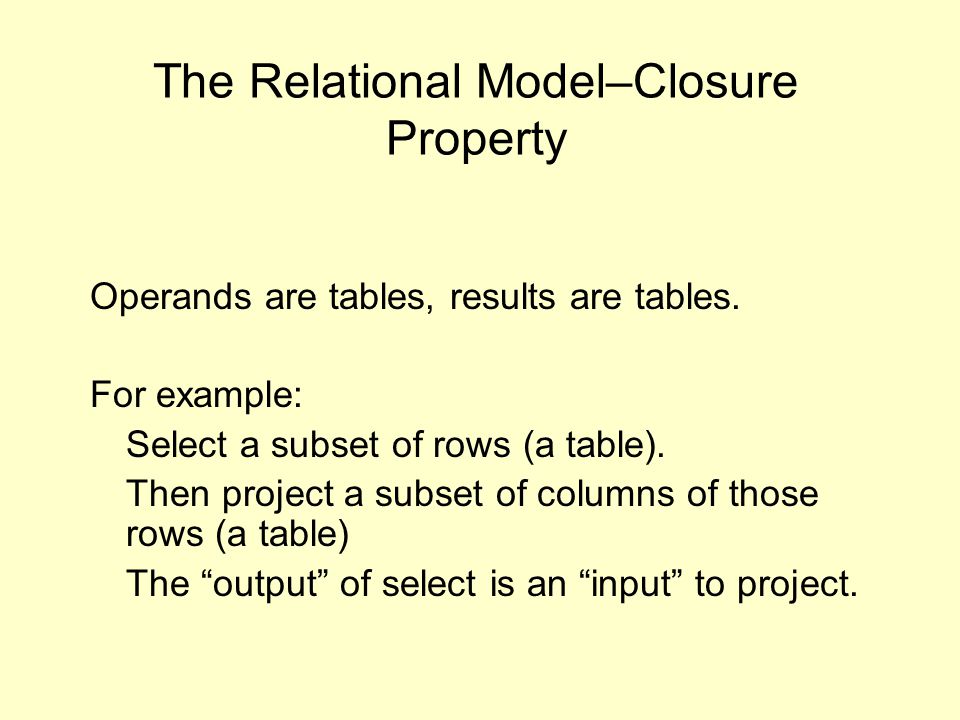 The Relational Model–Closure Property

Operands are tables, results are tables.

For example:

Select a subset of rows (a table).

Then project a subset of columns of those rows (a table)

The “output” of select is an “input” to project.